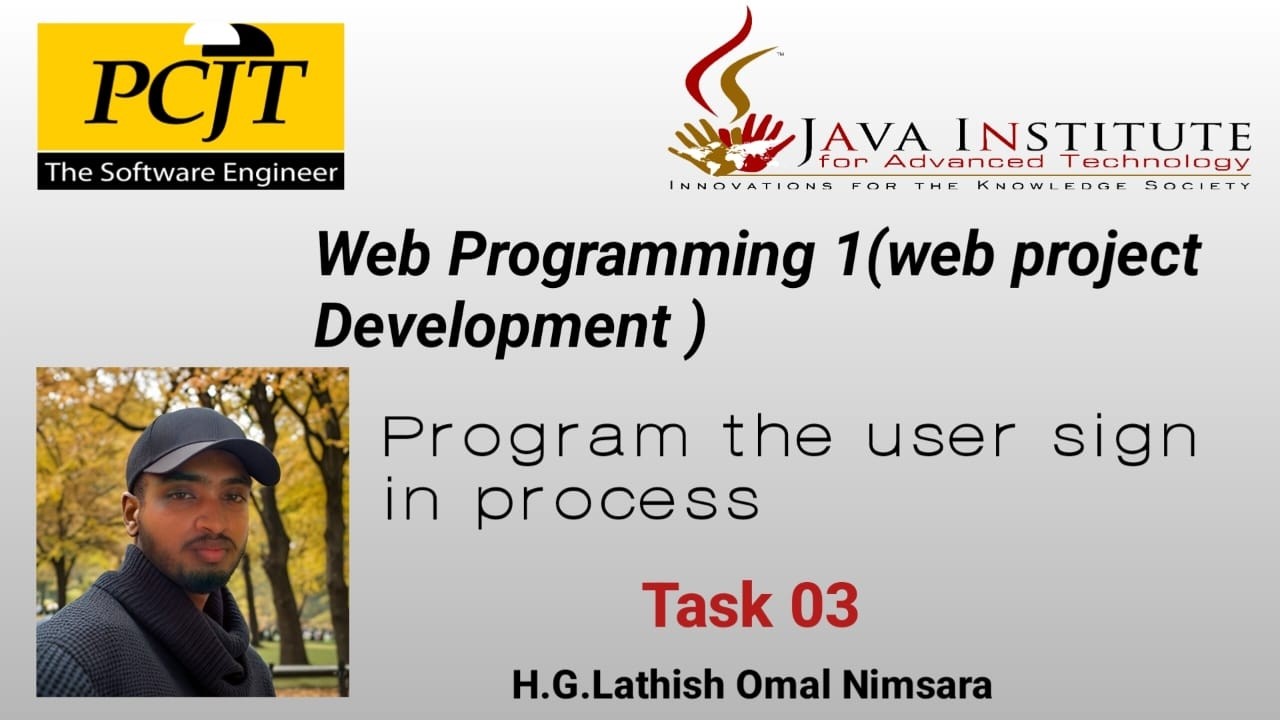 PCJT
The Software Engineer

JAVA INSTITUTE
for Advanced Technology
INNOVATIONS FOR THE KNOWLEDGE SOCIETY

Web Programming 1(web project Development )

Program the user sign in process

Task 03

H.G.Lathish Omal Nimsara